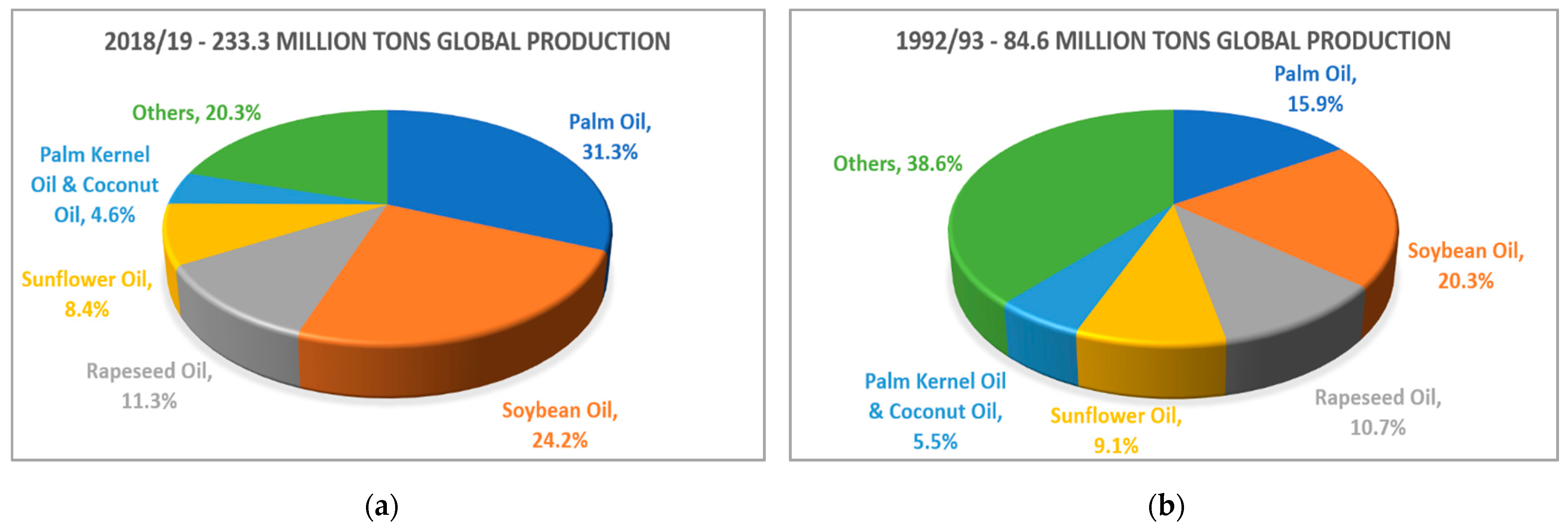 2018/19 - 233.3 MILLION TONS GLOBAL PRODUCTION

Others, 20.3%

Palm Oil, 31.3%

Palm Kernel Oil & Coconut Oil, 4.6%

Sunflower Oil, 8.4%

Rapeseed Oil, 11.3%

Soybean Oil, 24.2%

(a)

1992/93 - 84.6 MILLION TONS GLOBAL PRODUCTION

Palm Oil, 15.9%

Others, 38.6%

Soybean Oil, 20.3%

Palm Kernel Oil & Coconut Oil, 5.5%

Sunflower Oil, 9.1%

Rapeseed Oil, 10.7%

(b)